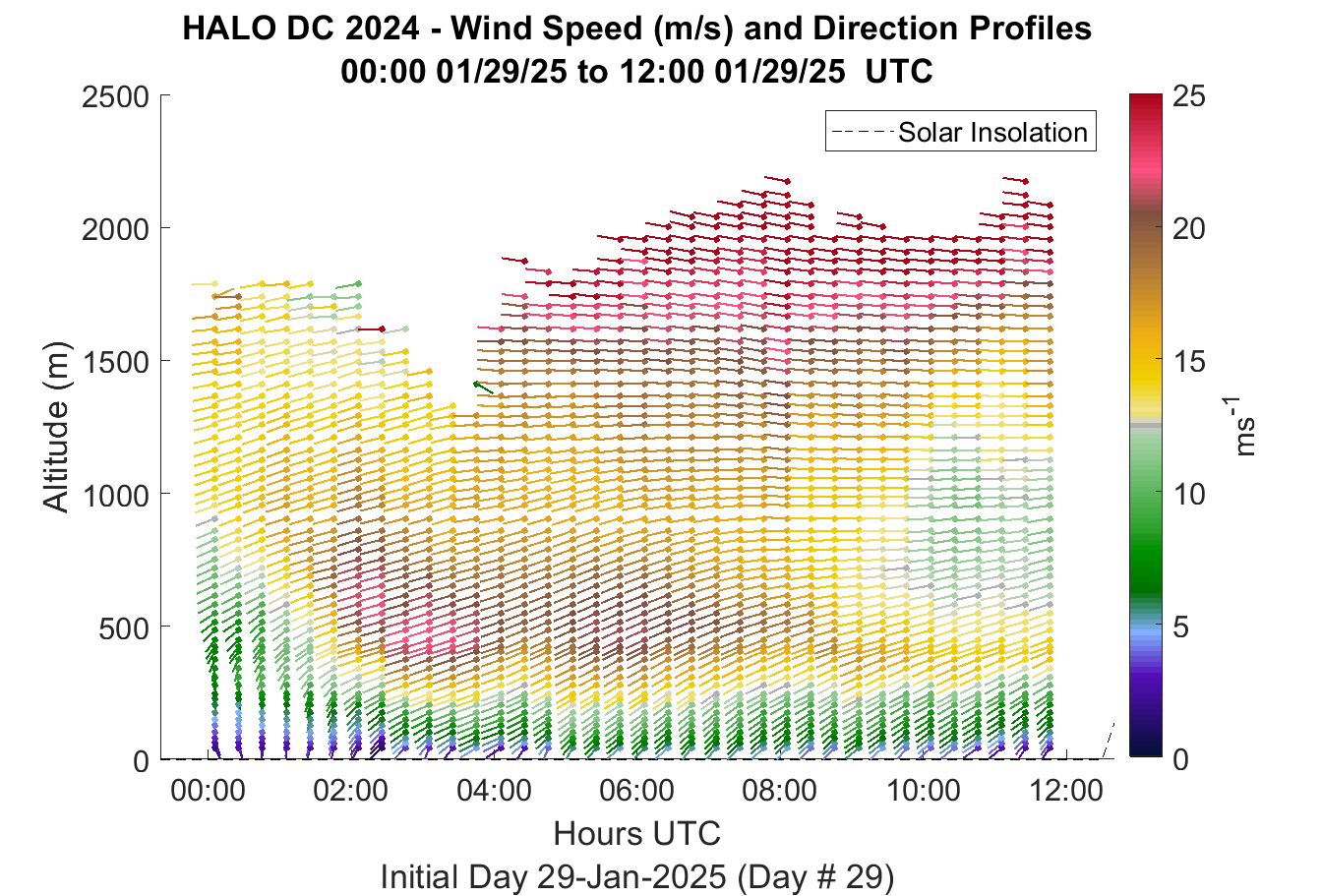 HALO DC 2024 - Wind Speed (m/s) and Direction Profiles
00:00 01/29/25 to 12:00 01/29/25 UTC

Solar Insolation

Altitude (m)

2500
2000
1500
1000
500
0

00:00
02:00
04:00
06:00
08:00
10:00
12:00

Hours UTC
Initial Day 29-Jan-2025 (Day # 29)

25
20
15
10
5
0

$ms^{-1}$